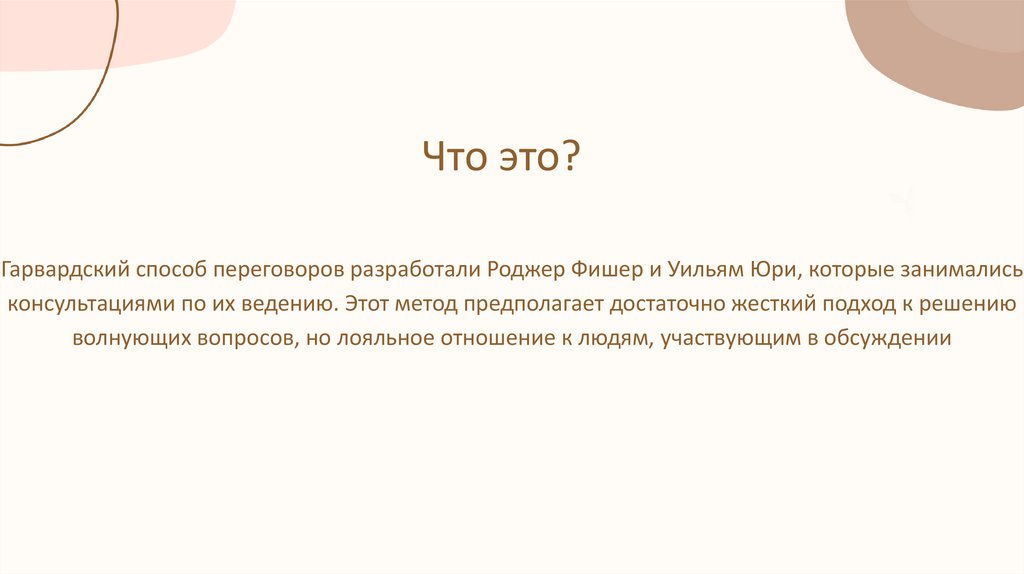 Что это?

Гарвардский способ переговоров разработали Роджер Фишер и Уильям Юри, которые занимались консультациями по их ведению. Этот метод предполагает достаточно жесткий подход к решению волнующих вопросов, но лояльное отношение к людям, участвующим в обсуждении